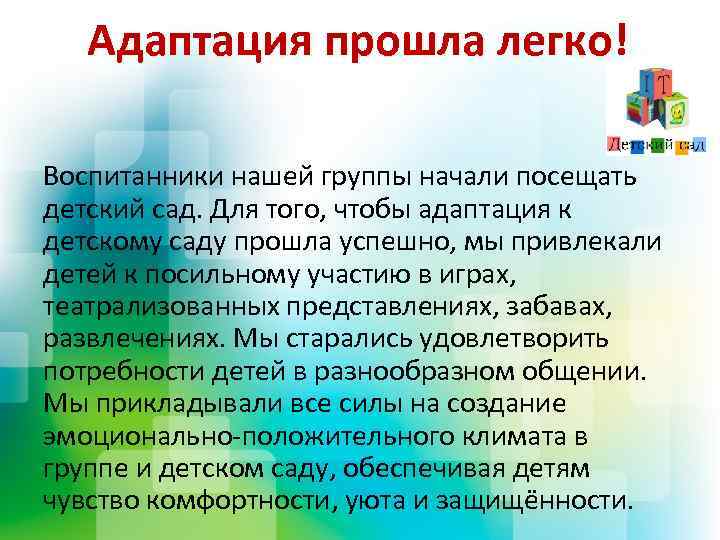 Адаптация прошла легко!

IT

Детский сад

Воспитанники нашей группы начали посещать детский сад. Для того, чтобы адаптация к детскому саду прошла успешно, мы привлекали детей к посильному участию в играх, театрализованных представлениях, забавах, развлечениях. Мы старались удовлетворить потребности детей в разнообразном общении. Мы прикладывали все силы на создание эмоционально-положительного климата в группе и детском саду, обеспечивая детям чувство комфортности, уюта и защищённости.